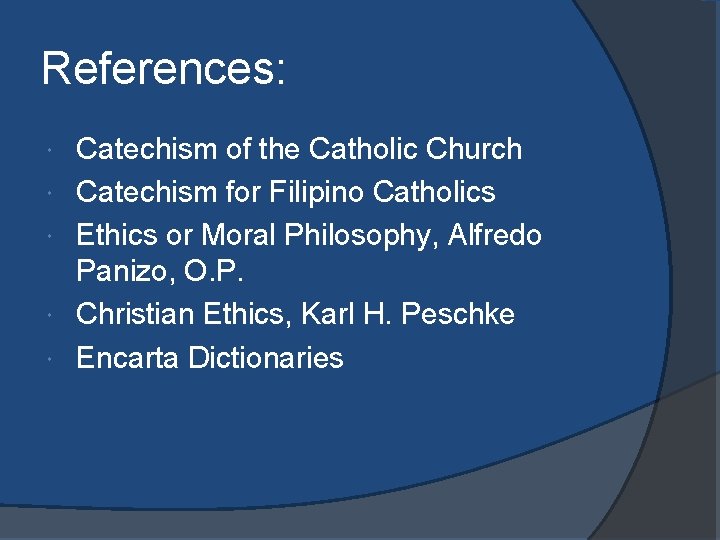 References:

- Catechism of the Catholic Church
- Catechism for Filipino Catholics
- Ethics or Moral Philosophy, Alfredo Panizo, O.P.
- Christian Ethics, Karl H. Peschke
- Encarta Dictionaries